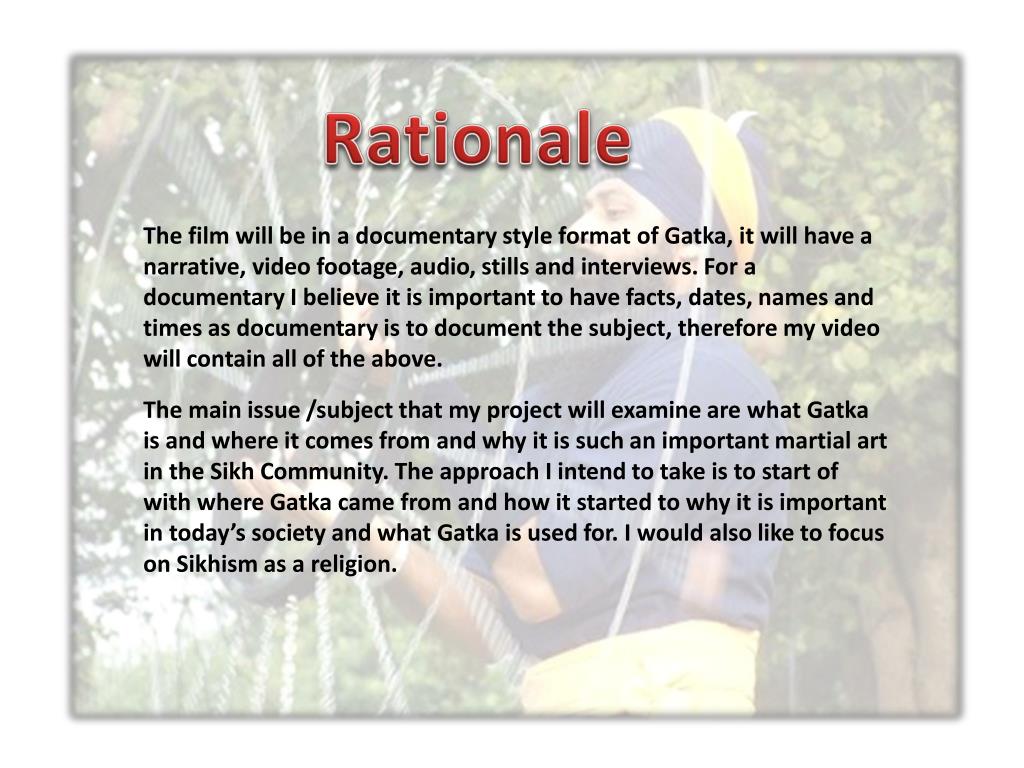 Rationale

The film will be in a documentary style format of Gatka, it will have a narrative, video footage, audio, stills and interviews. For a documentary I believe it is important to have facts, dates, names and times as documentary is to document the subject, therefore my video will contain all of the above.

The main issue /subject that my project will examine are what Gatka is and where it comes from and why it is such an important martial art in the Sikh Community. The approach I intend to take is to start of with where Gatka came from and how it started to why it is important in today's society and what Gatka is used for. I would also like to focus on Sikhism as a religion.